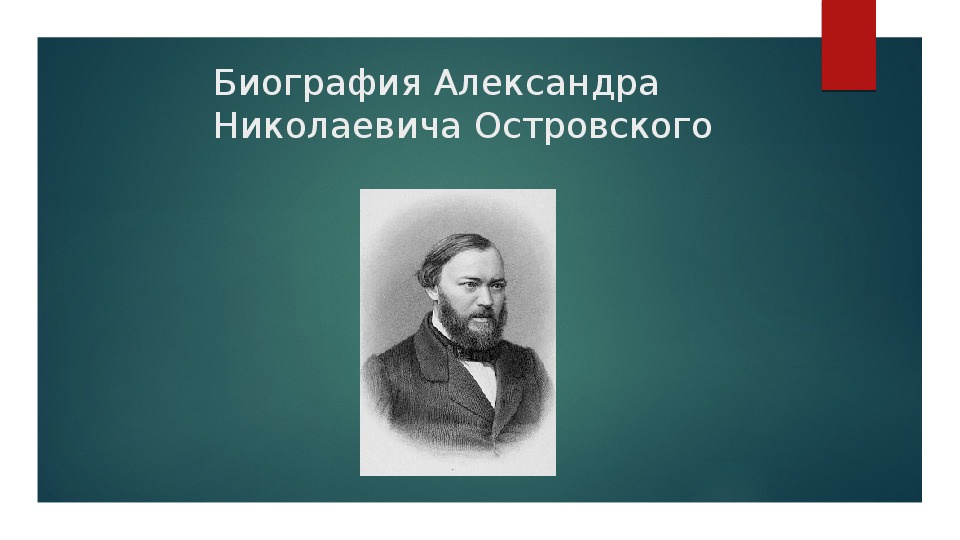 Биография Александра Николаевича Островского